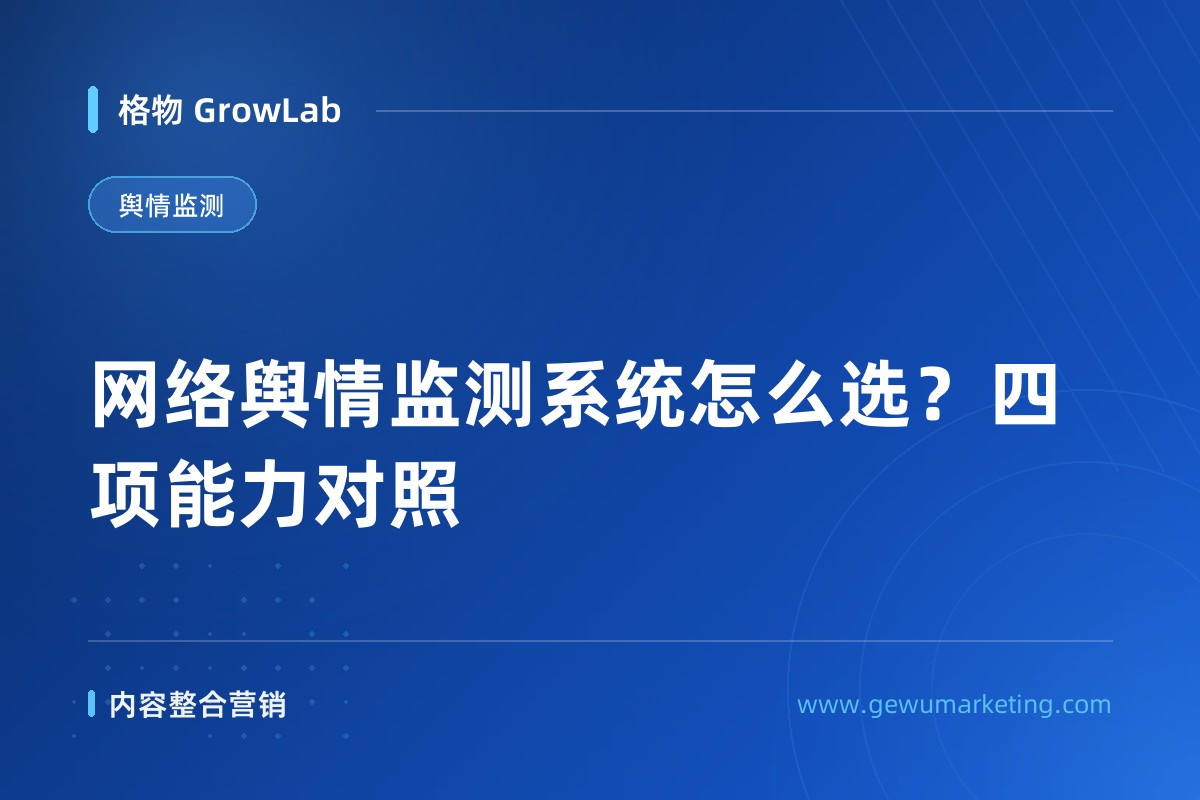 格物 GrowLab

舆情监测

网络舆情监测系统怎么选？四项能力对照

内容整合营销

www.gewumarketing.com